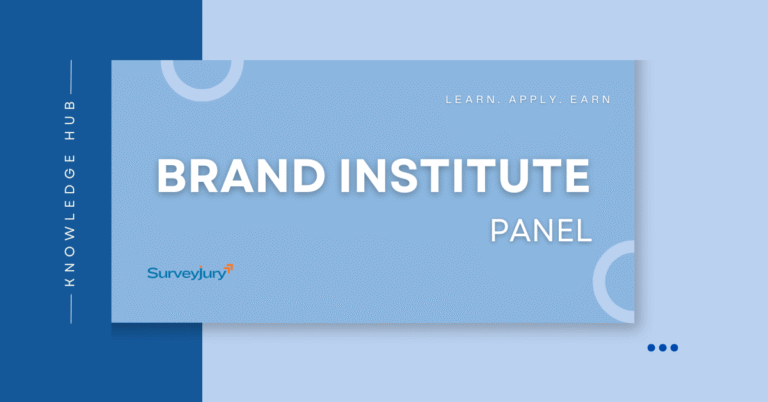 KNOWLEDGE HUB

LEARN. APPLY. EARN

BRAND INSTITUTE

PANEL

SurveyJury